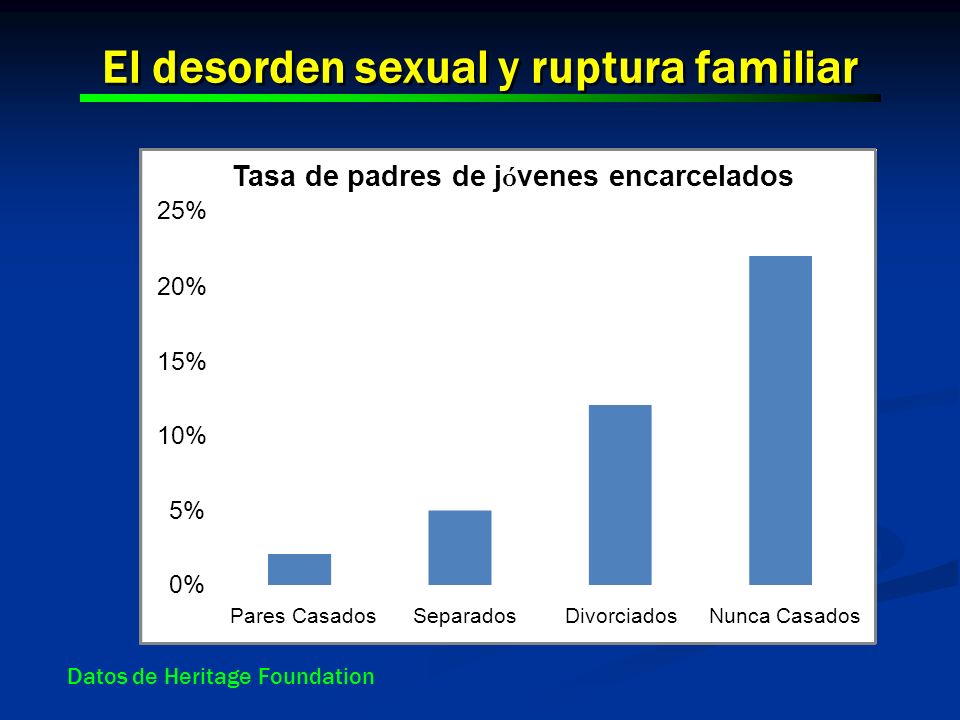 El desorden sexual y ruptura familiar

Tasa de padres de jóvenes encarcelados

25%
20%
15%
10%
5%
0%

Pares Casados
Separados
Divorciados
Nunca Casados

Datos de Heritage Foundation